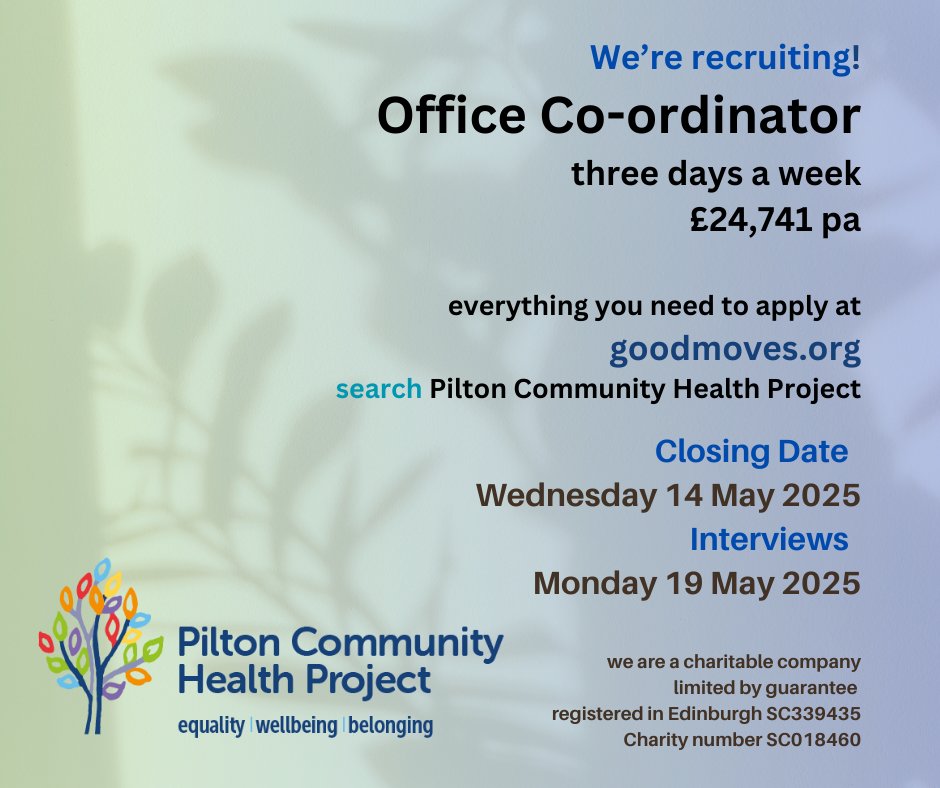 We're recruiting!

Office Co-ordinator

three days a week

£24,741 pa

everything you need to apply at

goodmoves.org

search Pilton Community Health Project

Closing Date

Wednesday 14 May 2025

Interviews

Monday 19 May 2025

Pilton Community Health Project

equality | wellbeing | belonging

we are a charitable company limited by guarantee registered in Edinburgh SC339435 Charity number SC018460